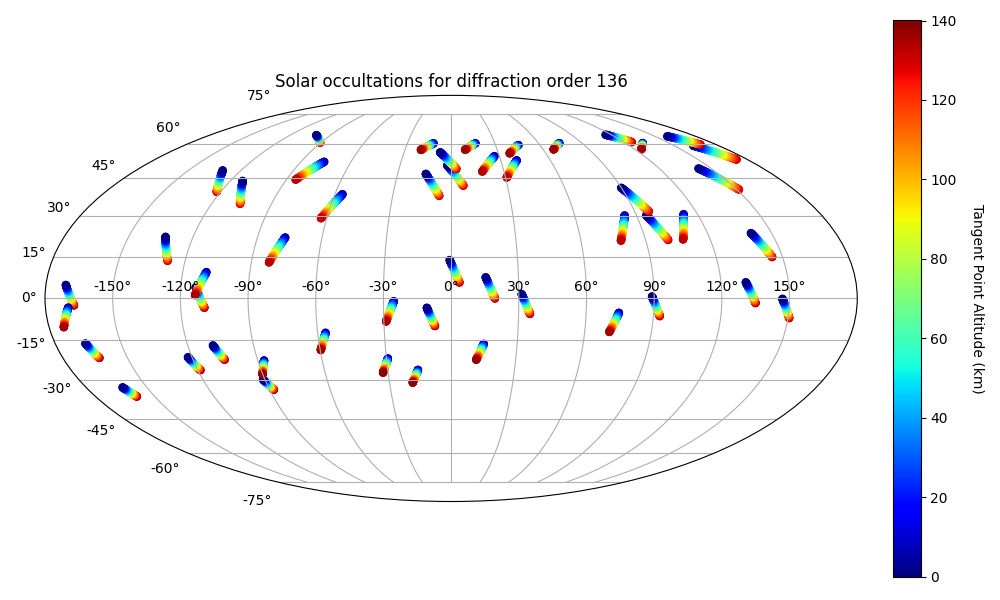 Solar occultations for diffraction order 136

75°
60°
45°
30°
15°
0°
-15°
-30°
-45°
-60°
-75°

-150°
-120°
-90°
-60°
-30°
0°
30°
60°
90°
120°
150°

140
120
100
80
60
40
20
0

Tangent Point Altitude (km)